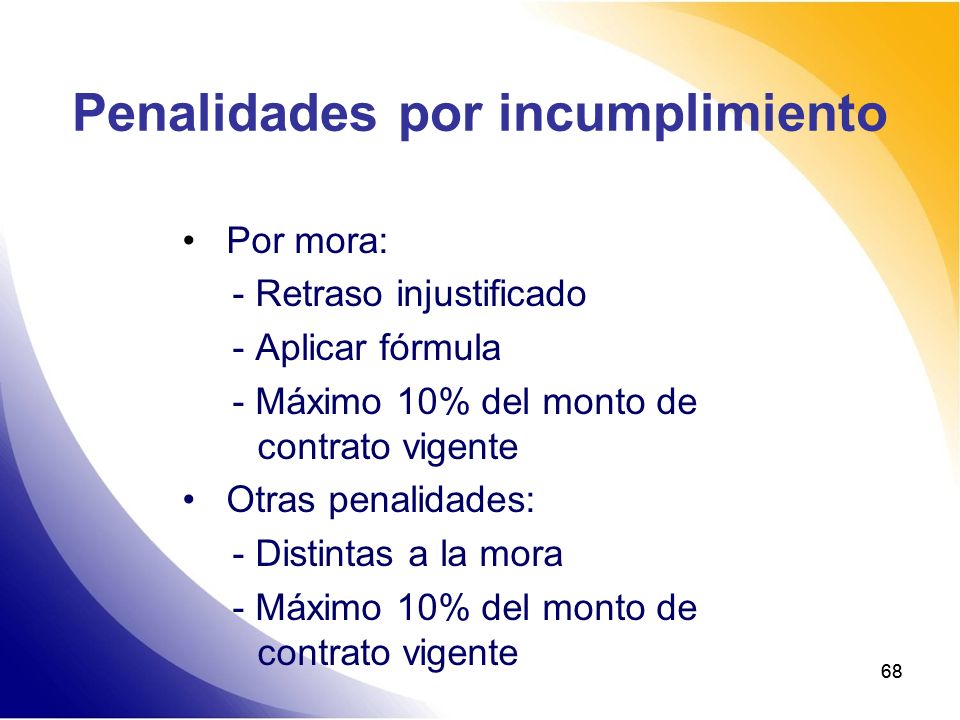 Penalidades por incumplimiento

• Por mora:
- Retraso injustificado
- Aplicar fórmula
- Máximo 10% del monto de contrato vigente
• Otras penalidades:
- Distintas a la mora
- Máximo 10% del monto de contrato vigente

68